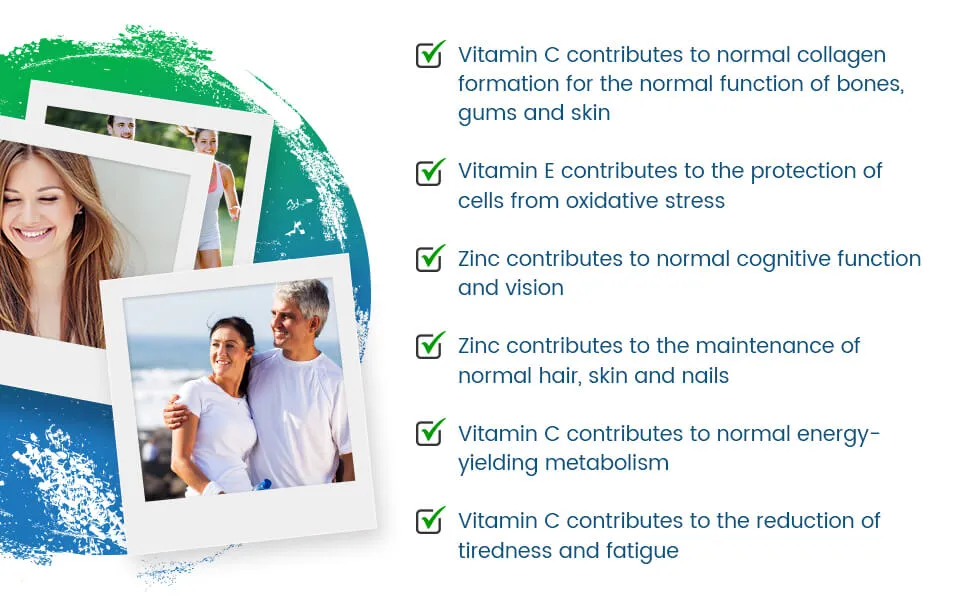 Vitamin C contributes to normal collagen formation for the normal function of bones, gums and skin

Vitamin E contributes to the protection of cells from oxidative stress

Zinc contributes to normal cognitive function and vision

Zinc contributes to the maintenance of normal hair, skin and nails

Vitamin C contributes to normal energy-yielding metabolism

Vitamin C contributes to the reduction of tiredness and fatigue